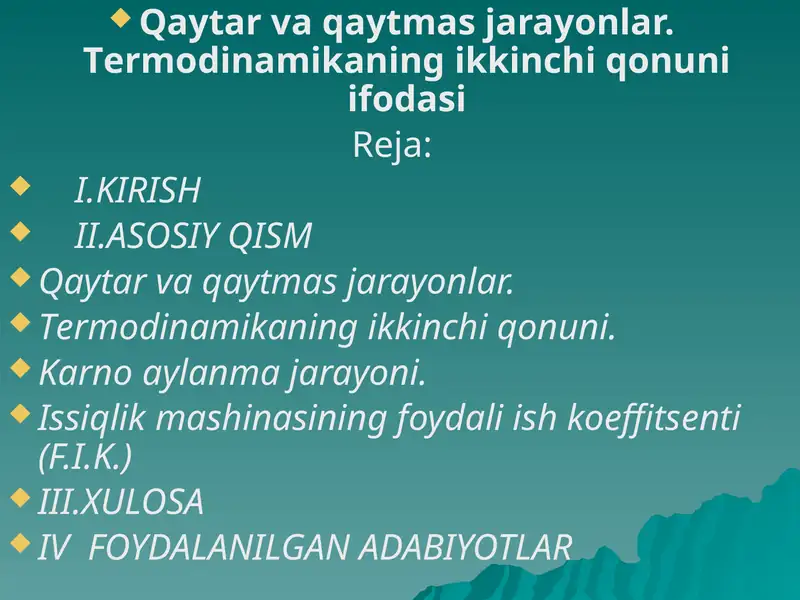 Qaytar va qaytmas jarayonlar. Termodinamikaning ikkinchi qonuni ifodasi

Reja:

I.KIRISH

II.ASOSIY QISM

Qaytar va qaytmas jarayonlar.

Termodinamikaning ikkinchi qonuni.

Karno aylanma jarayoni.

Issiqlik mashinasining foydali ish koeffitsenti (F.I.K.)

III.XULOSA

IV FOYDALANILGAN ADABIYOTLAR